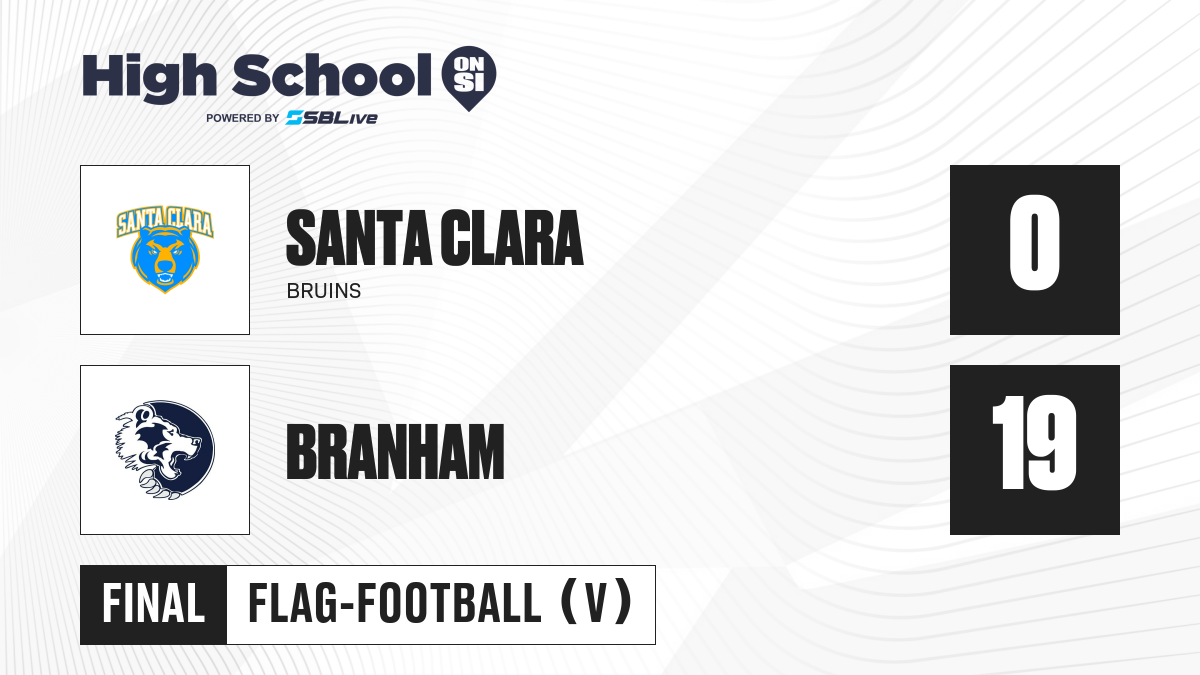 High School ON SI
POWERED BY SBLive

SANTA CLARA

SANTA CLARA
BRUINS

0

BRANHAM

19

FINAL FLAG-FOOTBALL (V)